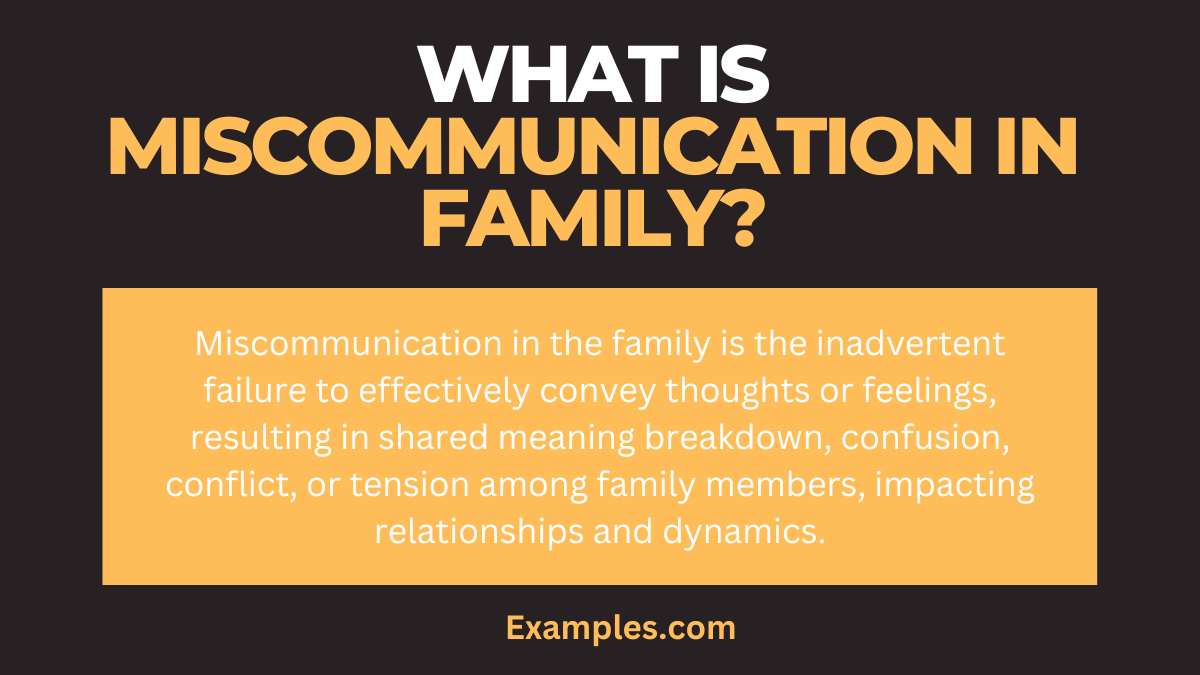 WHAT IS MISCOMMUNICATION IN FAMILY?

Miscommunication in the family is the inadvertent failure to effectively convey thoughts or feelings, resulting in shared meaning breakdown, confusion, conflict, or tension among family members, impacting relationships and dynamics.

Examples.com